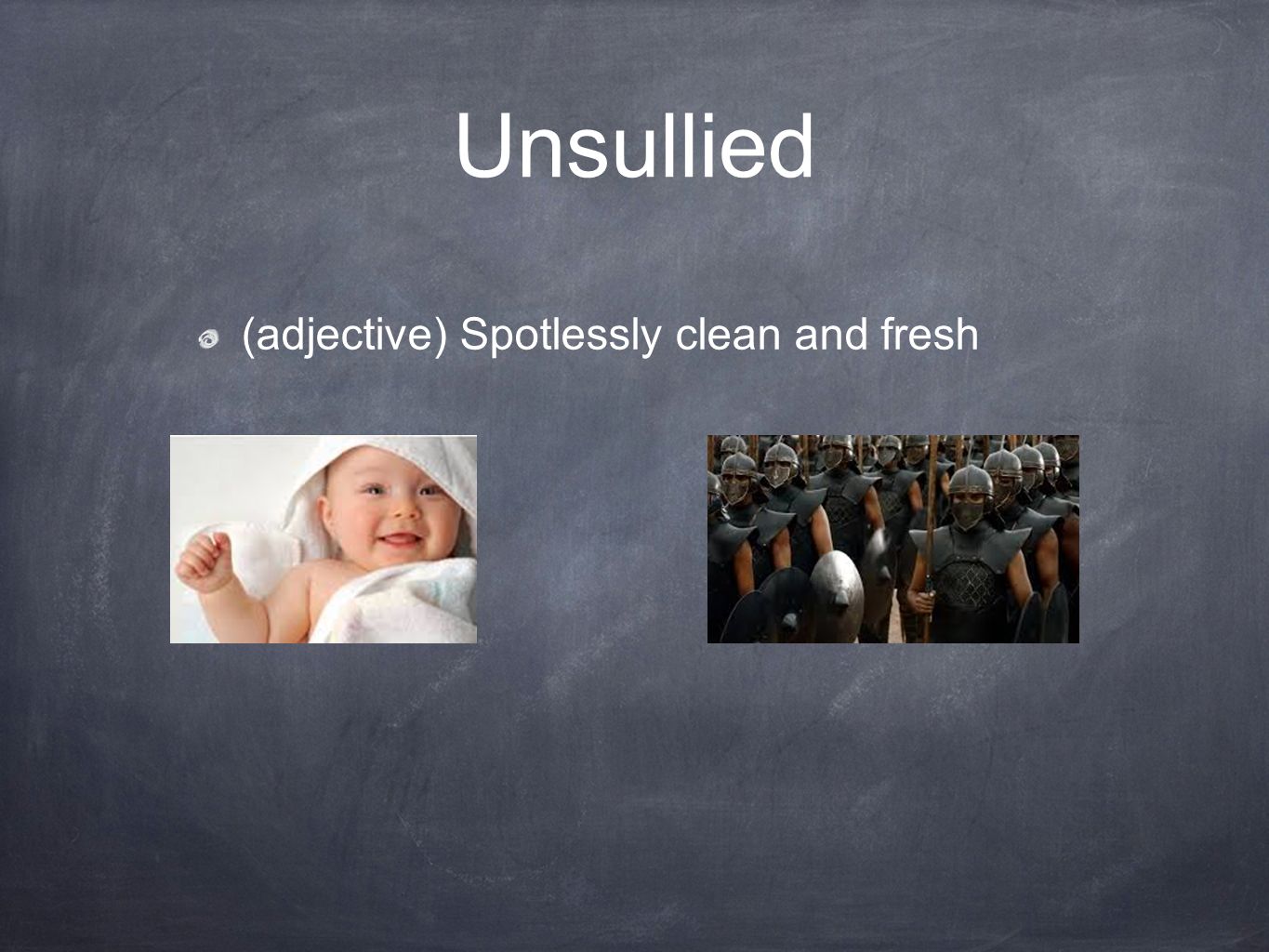 Unsullied

(adjective) Spotlessly clean and fresh